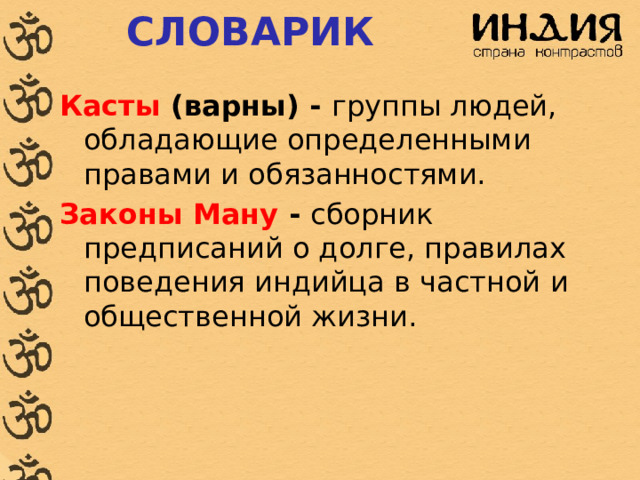 СЛОВАРИК

ИНДИЯ
страна контрастов

Касты (варны) - группы людей, обладающие определенными правами и обязанностями.

Законы Ману - сборник предписаний о долге, правилах поведения индийца в частной и общественной жизни.